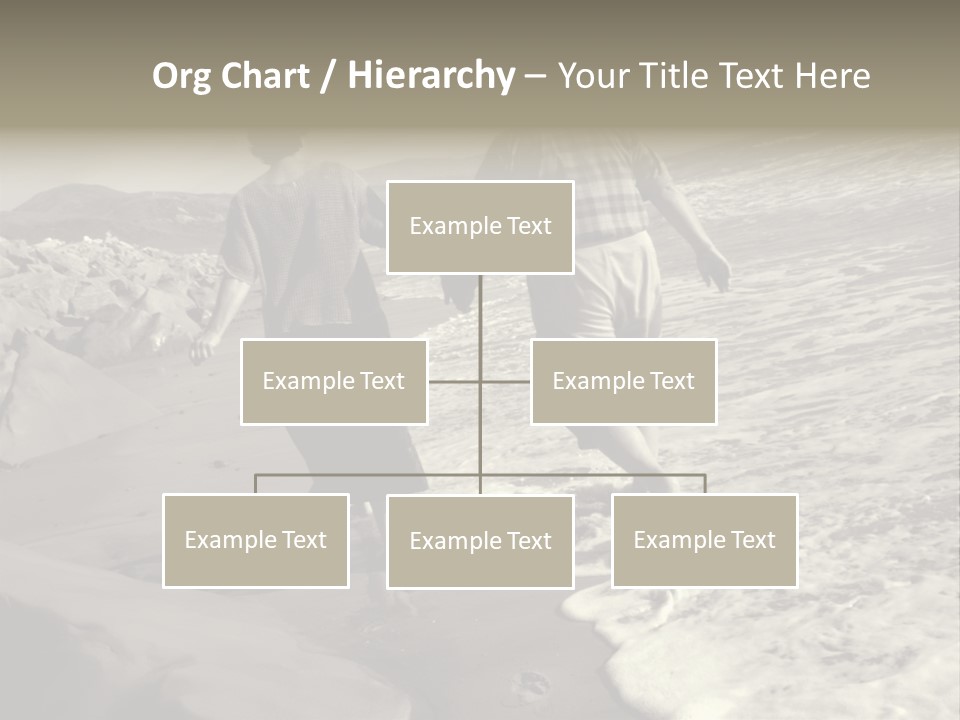 Org Chart / Hierarchy – Your Title Text Here

Example Text

Example Text

Example Text

Example Text

Example Text

Example Text